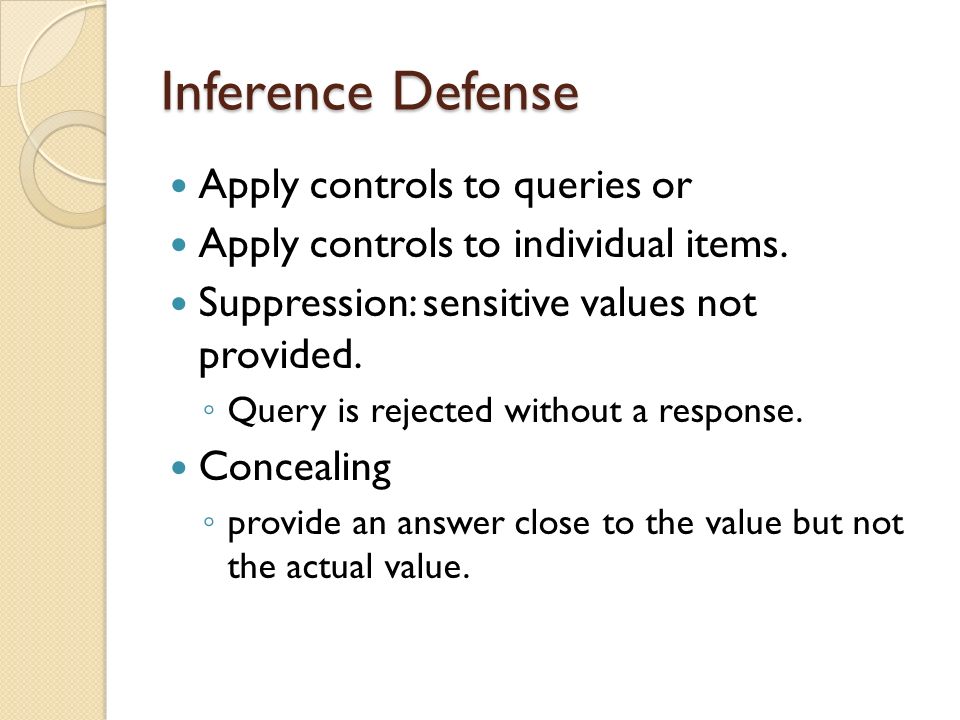 Inference Defense

- Apply controls to queries or
- Apply controls to individual items.
- Suppression: sensitive values not provided.
  - Query is rejected without a response.
- Concealing
  - provide an answer close to the value but not the actual value.